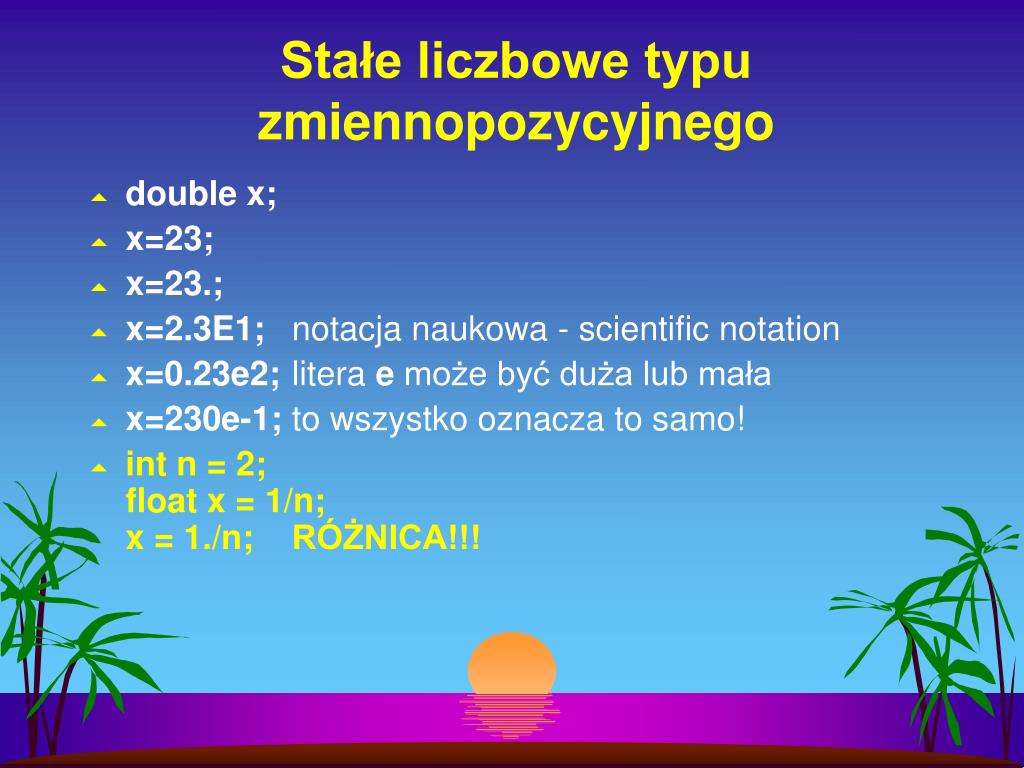 Stałe liczbowe typu zmiennopozycyjnego

double x;
x=23;
x=23.;
x=2.3E1; notacja naukowa - scientific notation
x=0.23e2; litera e może być duża lub mała
x=230e-1; to wszystko oznacza to samo!
int n = 2;
float x = 1/n;
x = 1./n; RÓŻNICA!!!